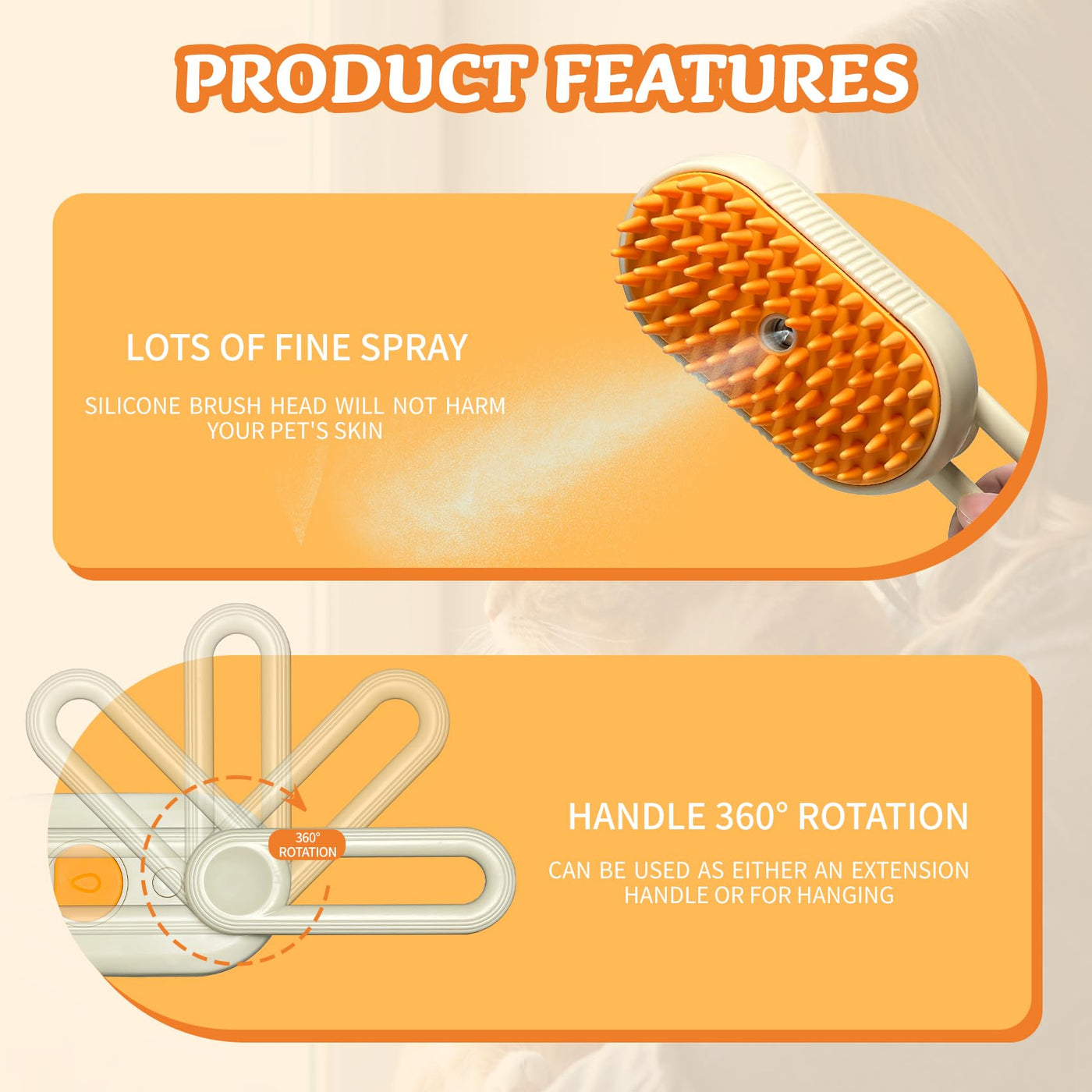 PRODUCT FEATURES

LOTS OF FINE SPRAY

SILICONE BRUSH HEAD WILL NOT HARM YOUR PET'S SKIN

360° ROTATION

HANDLE 360° ROTATION

CAN BE USED AS EITHER AN EXTENSION HANDLE OR FOR HANGING